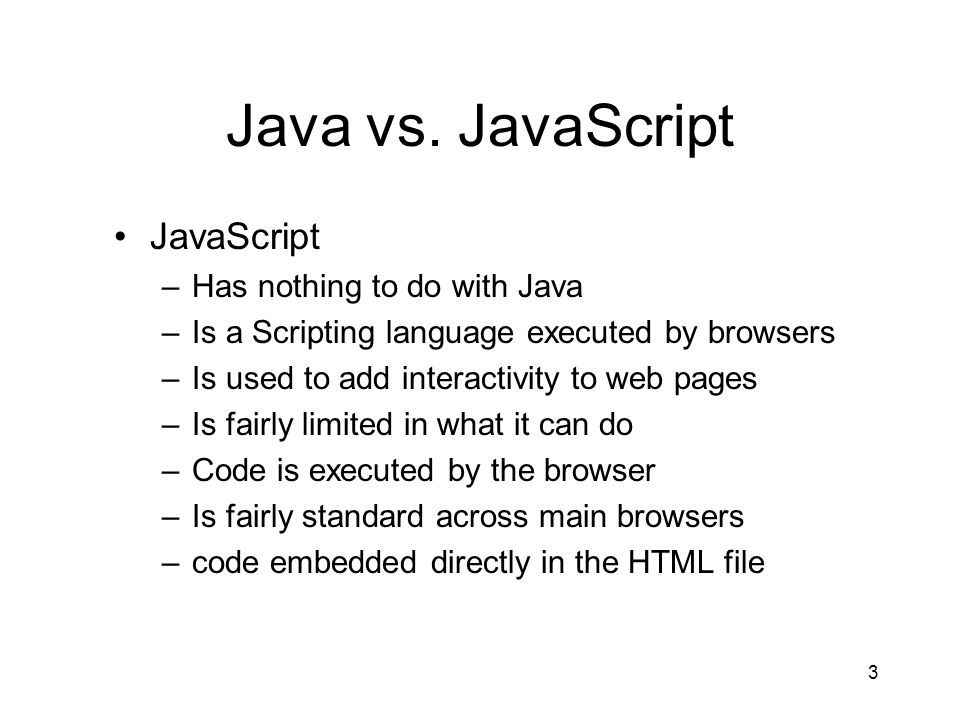 Java vs. JavaScript

• JavaScript
– Has nothing to do with Java
– Is a Scripting language executed by browsers
– Is used to add interactivity to web pages
– Is fairly limited in what it can do
– Code is executed by the browser
– Is fairly standard across main browsers
– code embedded directly in the HTML file

3